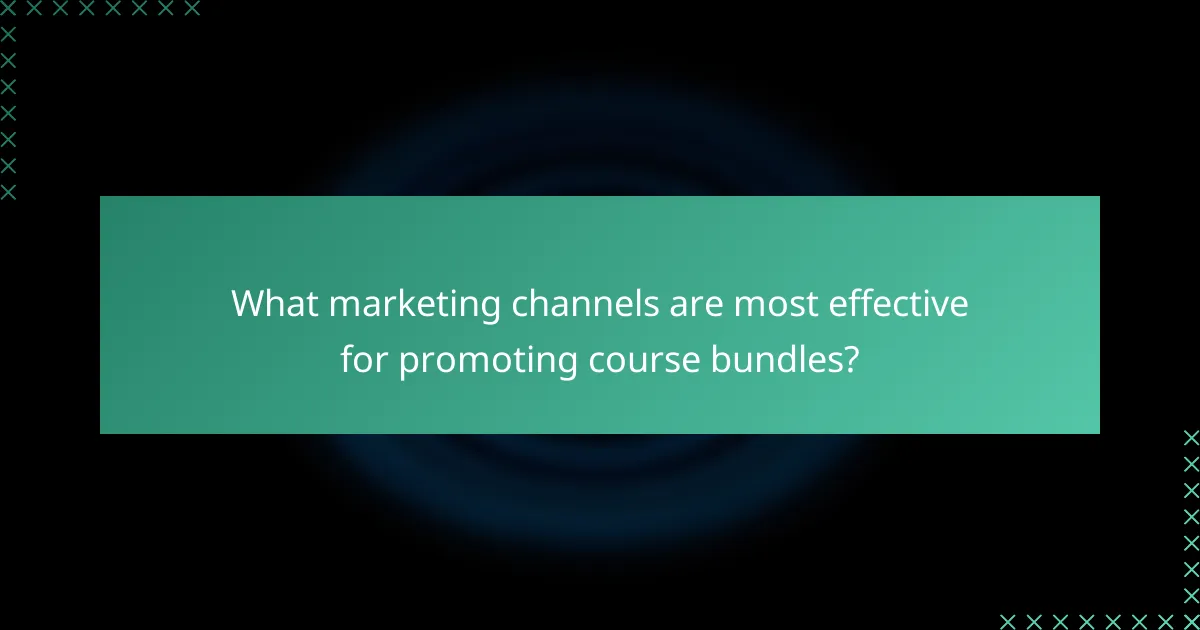 What marketing channels are most effective for promoting course bundles?